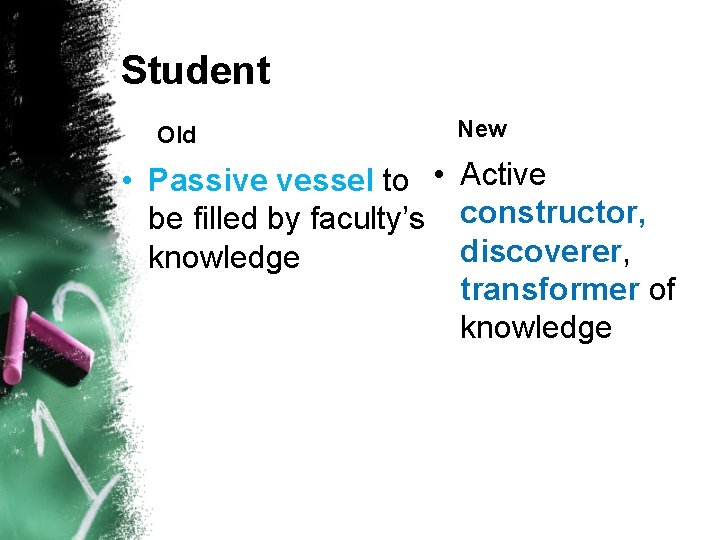 Student

Old

• Passive vessel to be filled by faculty's knowledge

New

• Active constructor, discoverer, transformer of knowledge